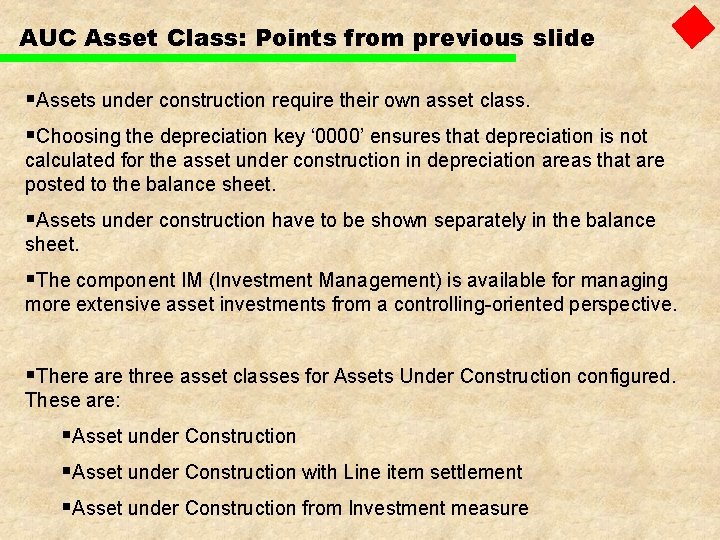 AUC Asset Class: Points from previous slide

▪Assets under construction require their own asset class.

▪Choosing the depreciation key ‘0000’ ensures that depreciation is not calculated for the asset under construction in depreciation areas that are posted to the balance sheet.

▪Assets under construction have to be shown separately in the balance sheet.

▪The component IM (Investment Management) is available for managing more extensive asset investments from a controlling-oriented perspective.

▪There are three asset classes for Assets Under Construction configured. These are:

▪Asset under Construction

▪Asset under Construction with Line item settlement

▪Asset under Construction from Investment measure